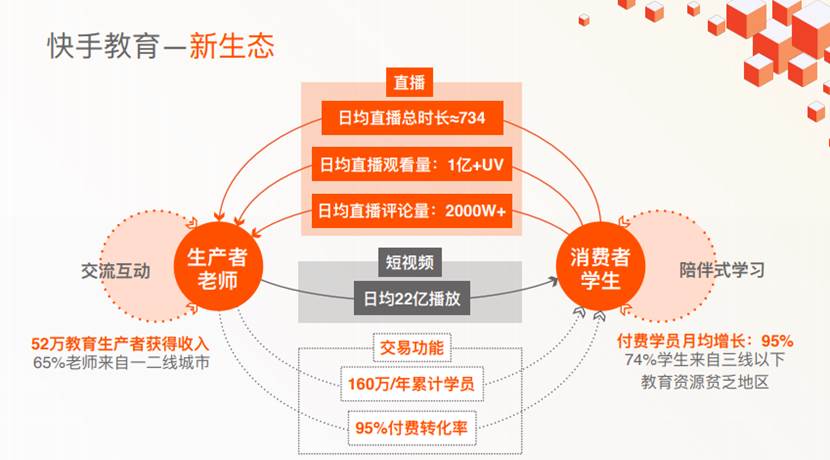 快手教育—新生态

直播

日均直播总时长≈734

日均直播观看量：1亿+UV

日均直播评论量：2000W+

交流互动

生产者
老师

短视频

日均22亿播放

消费者
学生

陪伴式学习

52万教育生产者获得收入
65%老师来自一二线城市

交易功能

160万/年累计学员

95%付费转化率

付费学员月均增长：95%
74%学生来自三线以下
教育资源贫乏地区